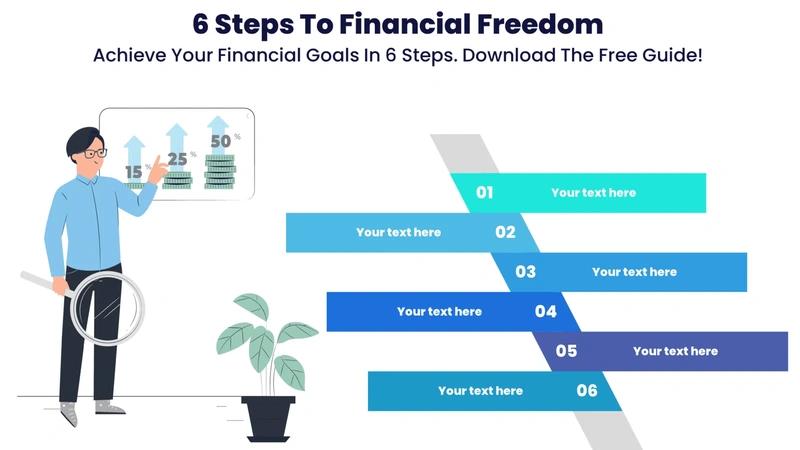 6 Steps To Financial Freedom
Achieve Your Financial Goals In 6 Steps. Download The Free Guide!

15 %
25 %
50 %

01 Your text here
Your text here 02
03 Your text here
Your text here 04
05 Your text here
Your text here 06